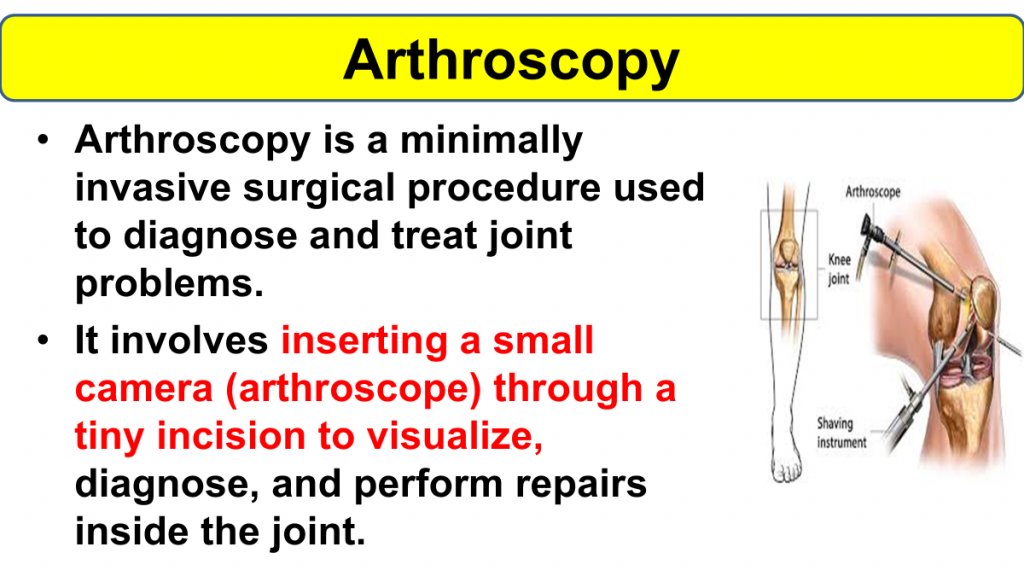 Arthroscopy

• Arthroscopy is a minimally invasive surgical procedure used to diagnose and treat joint problems.

• It involves inserting a small camera (arthroscope) through a tiny incision to visualize, diagnose, and perform repairs inside the joint.

Arthroscope

Knee joint

Shaving instrument